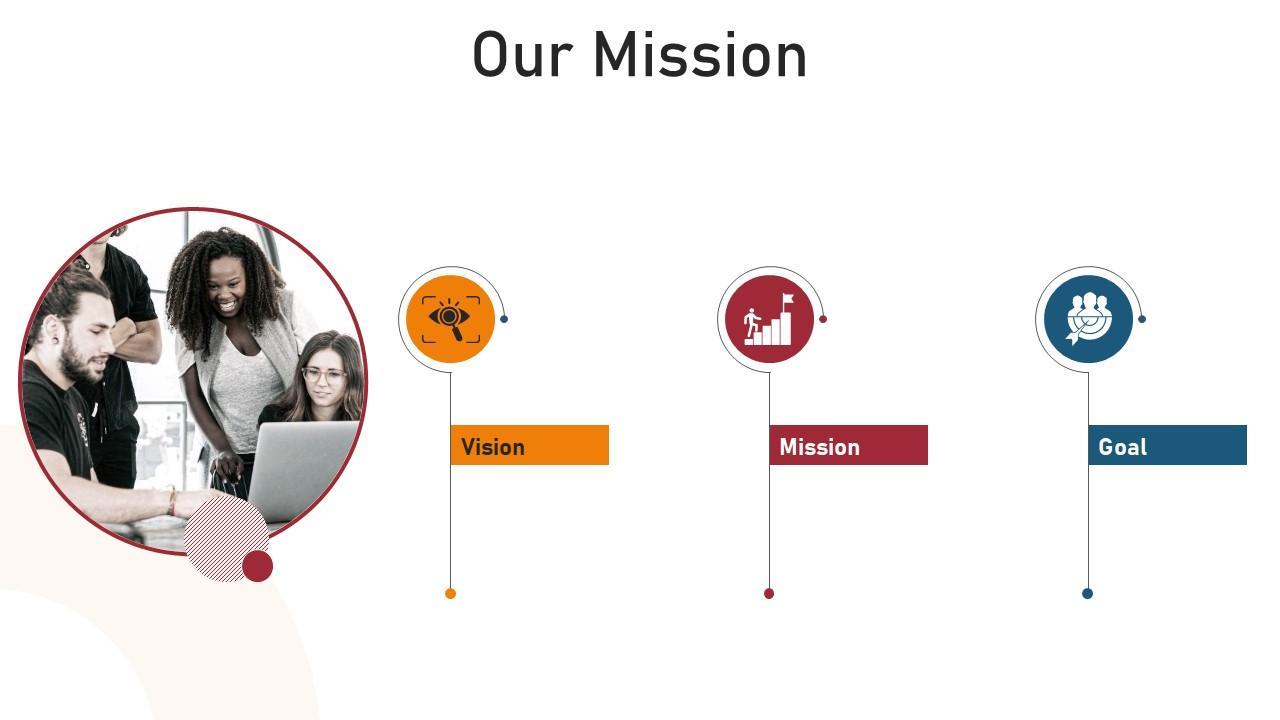 Our Mission

Vision

Mission

Goal